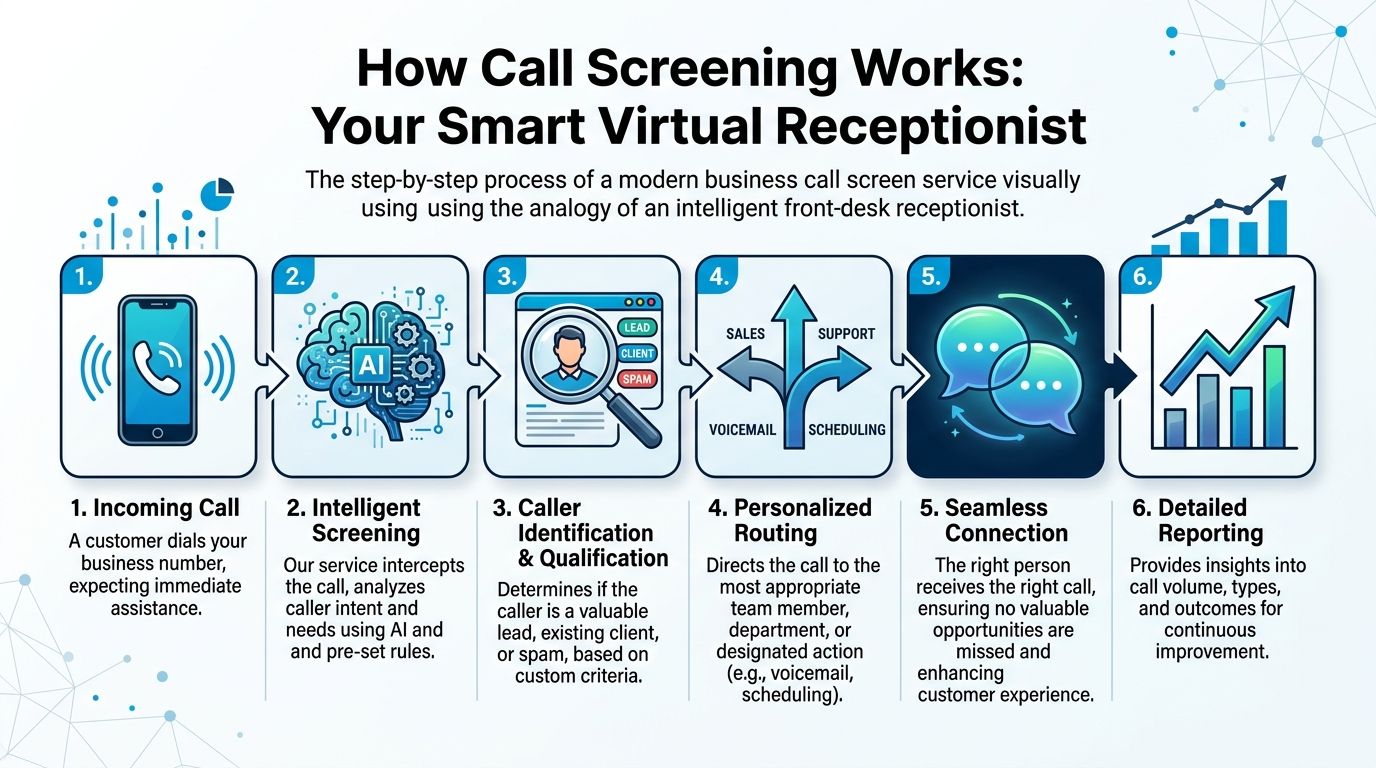 How Call Screening Works: Your Smart Virtual Receptionist

The step-by-step process of a modern business call screen service visually using using the analogy of an intelligent front-desk receptionist.

1.

2.

AI

3.

LEAD
CLIENT
SPAM

4.

SALES
SUPPORT
VOICEMAIL
SCHEDULING

5.

6.

1. Incoming Call
A customer dials your business number, expecting immediate assistance.

2. Intelligent Screening
Our service intercepts the call, analyzes caller intent and needs using AI and and pre-set rules.

3. Caller Identification & Qualification
Determines if the caller is a valuable lead, existing client, or spam, based on custom criteria.

4. Personalized Routing
Directs the call to the most appropriate team member, department, or designated action (e.g., voicemail, scheduling).

5. Seamless Connection
The right person receives the right call, ensuring no valuable opportunities are missed and enhancing customer experience.

6. Detailed Reporting
Provides insights into call volume, types, and outcomes for continuous improvement.